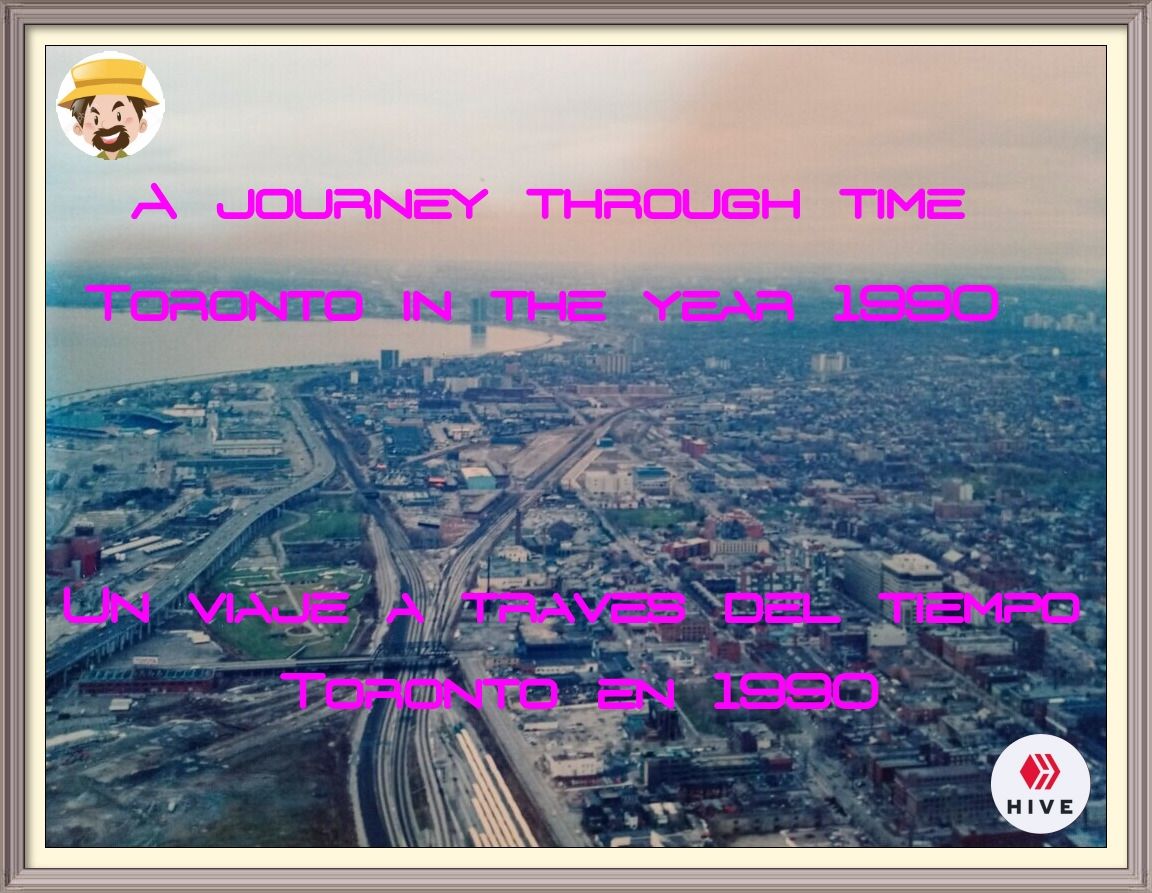 A journey through time
Toronto in the year 1990

Un viaje a traves del tiempo
Toronto en 1990

HIVE